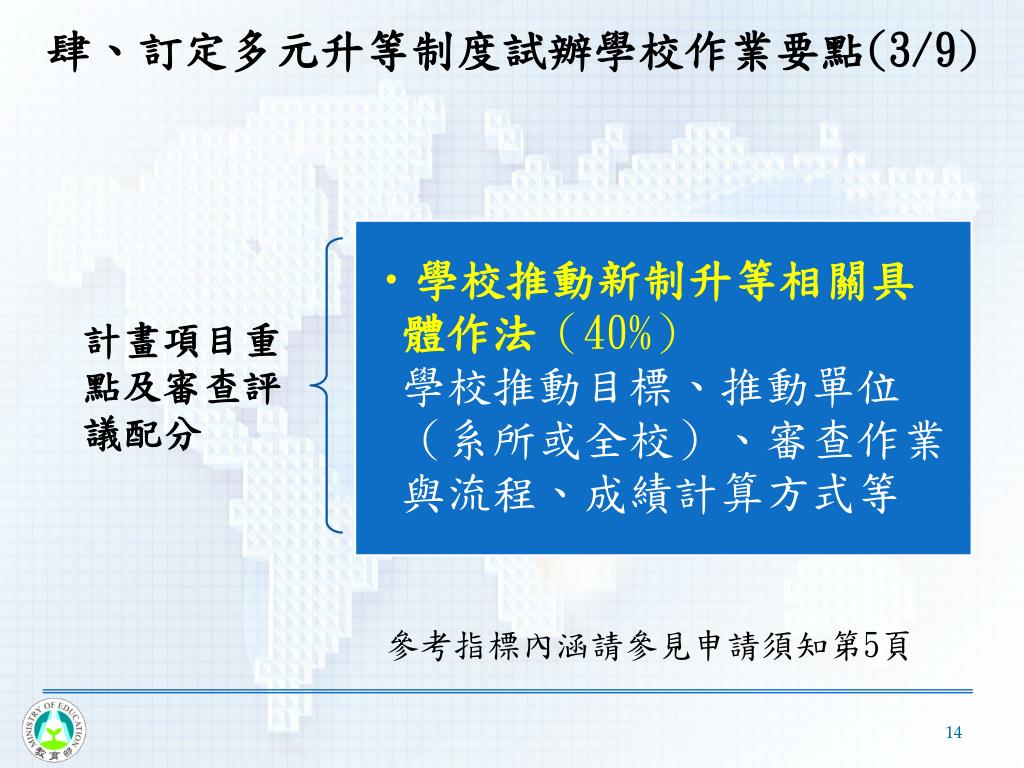 肆、訂定多元升等制度試辦學校作業要點(3/9)

計畫項目重點及審查評議配分

• 學校推動新制升等相關具體作法（40%）
學校推動目標、推動單位（系所或全校）、審查作業與流程、成績計算方式等

參考指標內涵請參見申請須知第5頁

MINISTRY OF EDUCATION
教育部

14